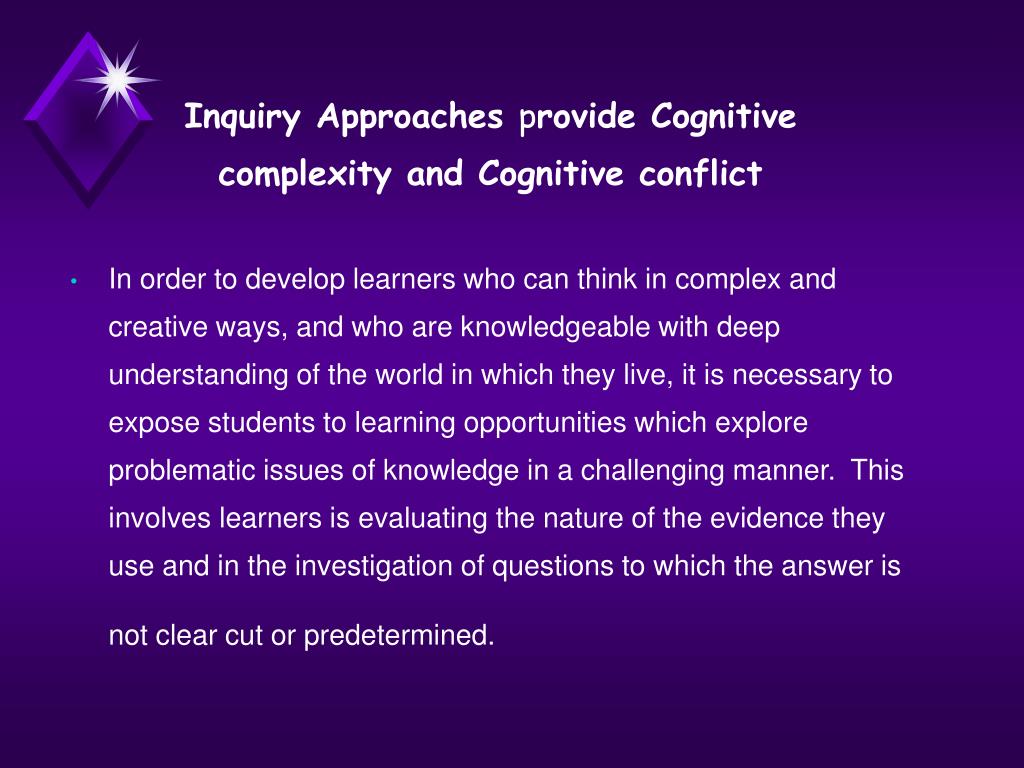 Inquiry Approaches provide Cognitive complexity and Cognitive conflict

• In order to develop learners who can think in complex and creative ways, and who are knowledgeable with deep understanding of the world in which they live, it is necessary to expose students to learning opportunities which explore problematic issues of knowledge in a challenging manner. This involves learners is evaluating the nature of the evidence they use and in the investigation of questions to which the answer is not clear cut or predetermined.